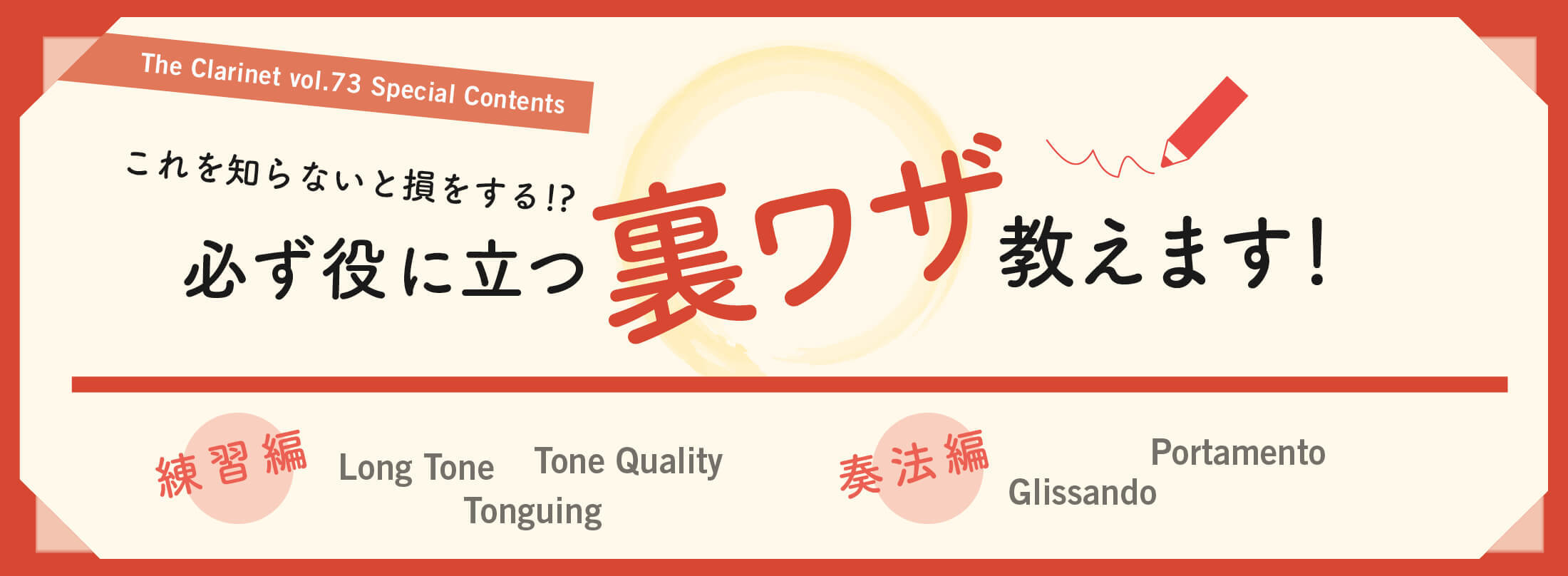 The Clarinet vol.73 Special Contents

これを知らないと損をする!?

必ず役に立つ裏ワザ教えます!

練習編 Long Tone Tone Quality Tonguing

奏法編 Glissando Portamento